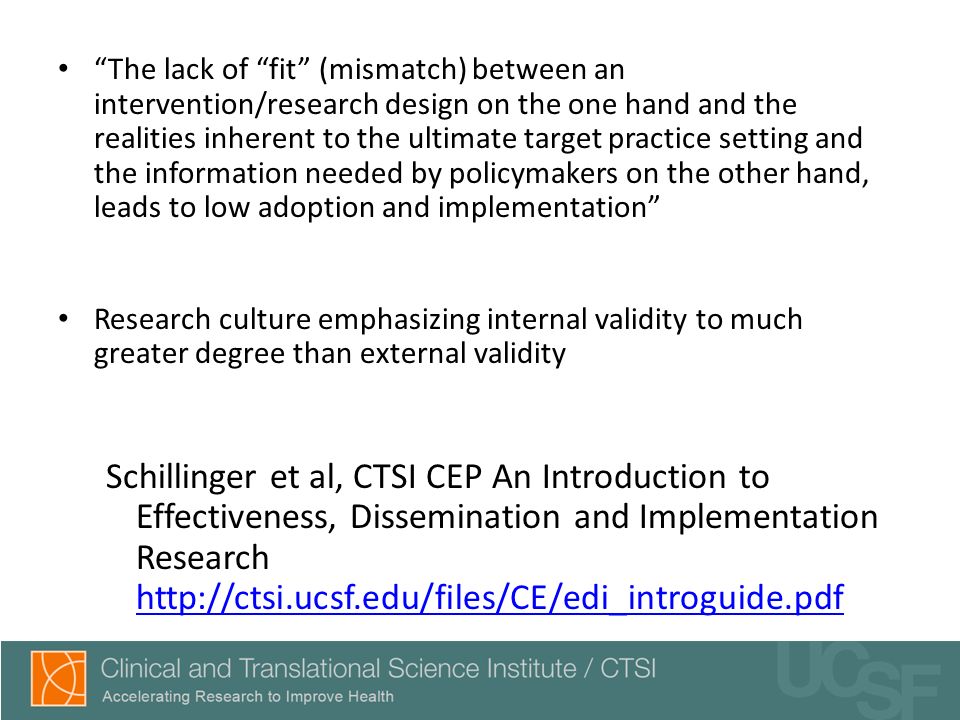 • “The lack of “fit” (mismatch) between an intervention/research design on the one hand and the realities inherent to the ultimate target practice setting and the information needed by policymakers on the other hand, leads to low adoption and implementation”

• Research culture emphasizing internal validity to much greater degree than external validity

Schillinger et al, CTSI CEP An Introduction to Effectiveness, Dissemination and Implementation Research http://ctsi.ucsf.edu/files/CE/edi_introguide.pdf

Clinical and Translational Science Institute / CTSI
Accelerating Research to Improve Health
UCSF